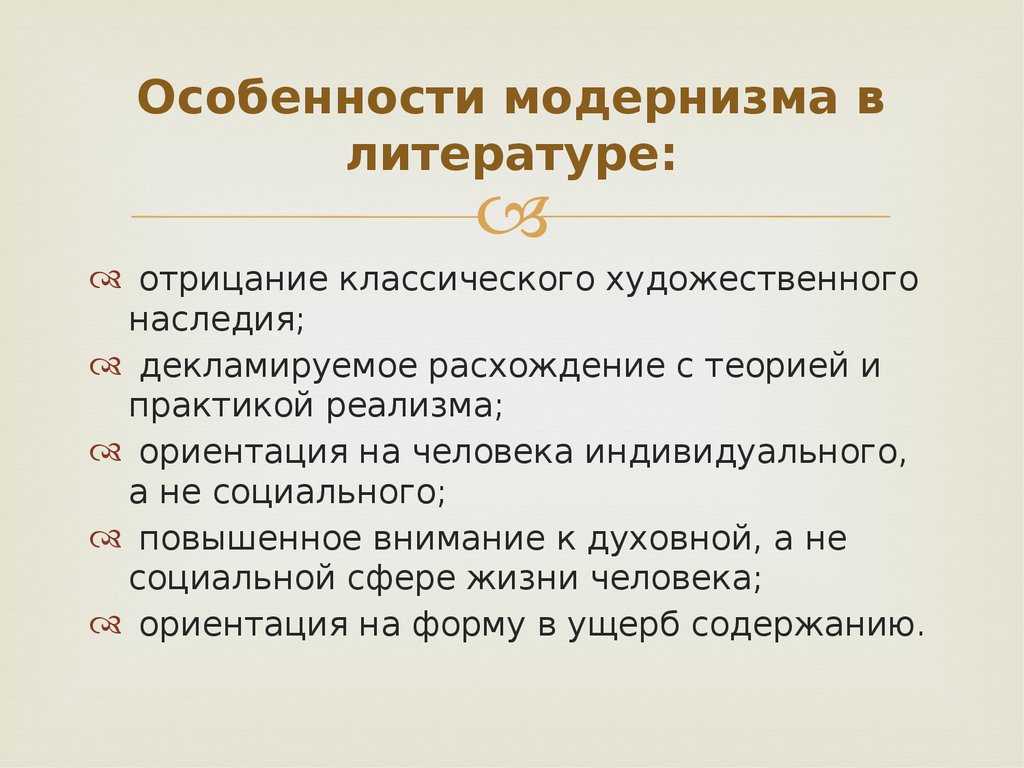 Особенности модернизма в литературе:

отрицание классического художественного наследия;

декламируемое расхождение с теорией и практикой реализма;

ориентация на человека индивидуального, а не социального;

повышенное внимание к духовной, а не социальной сфере жизни человека;

ориентация на форму в ущерб содержанию.